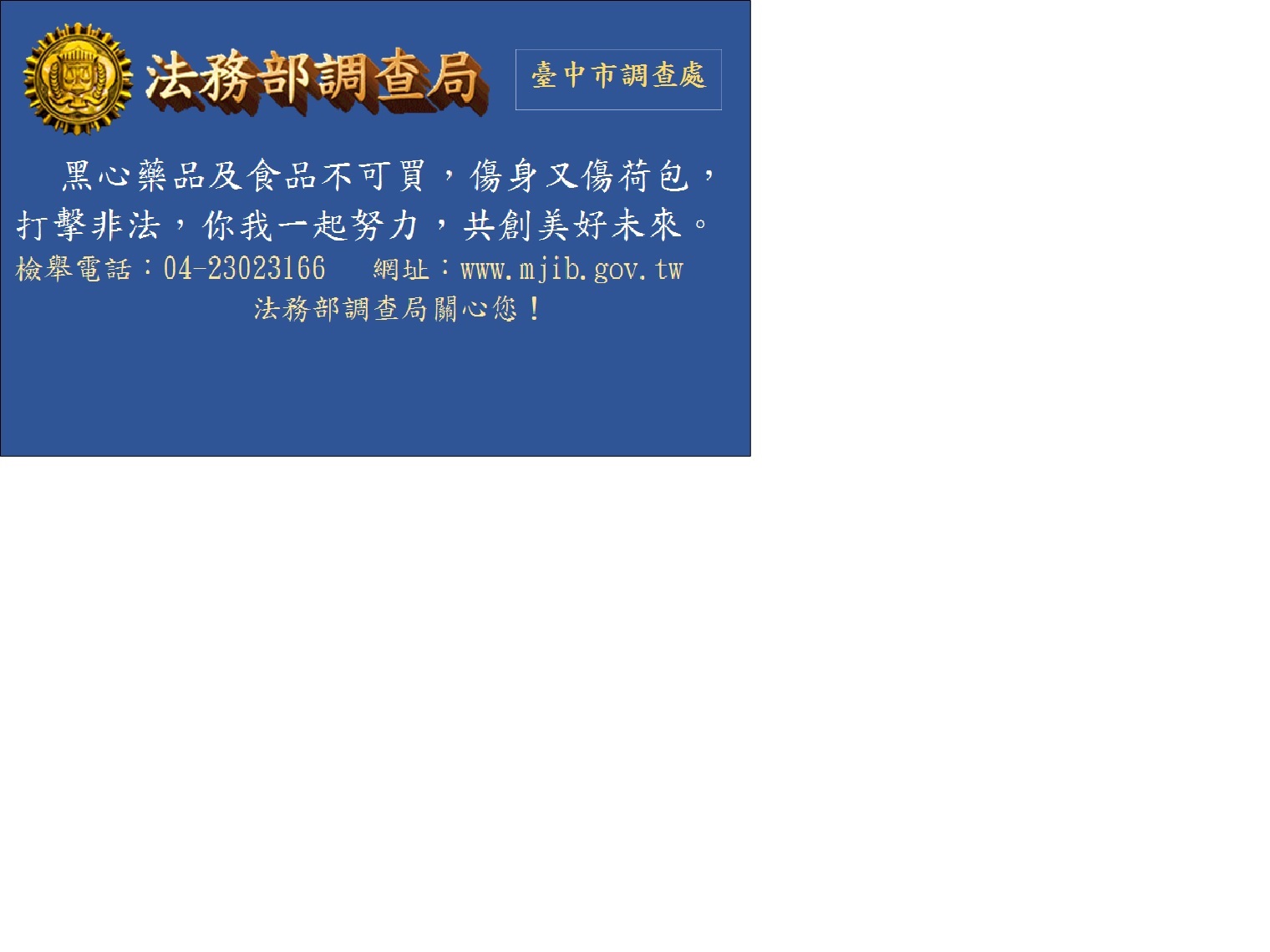 法務部調查局

臺中市調查處

黑心藥品及食品不可買，傷身又傷荷包，打擊非法，你我一起努力，共創美好未來。

檢舉電話：04-23023166　網址：www.mjib.gov.tw

法務部調查局關心您！